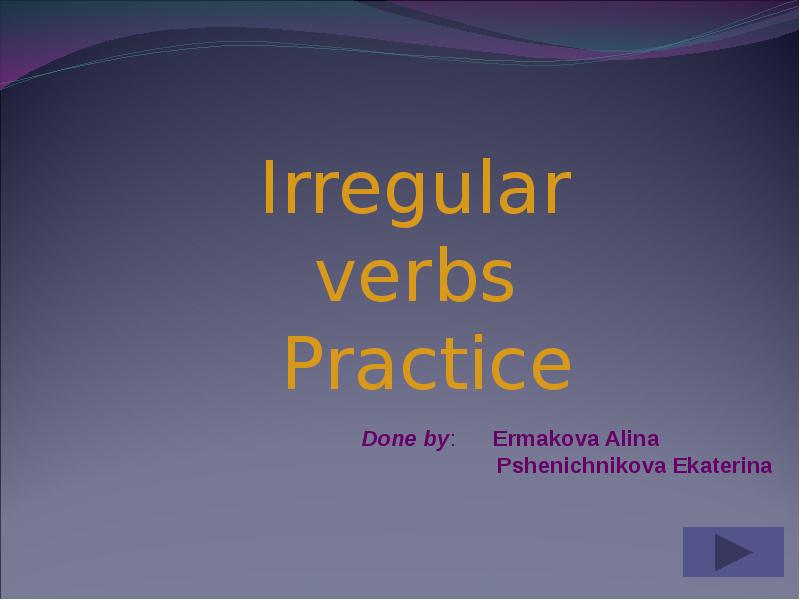 Irregular verbs Practice

Done by: Ermakova Alina
Pshenichnikova Ekaterina